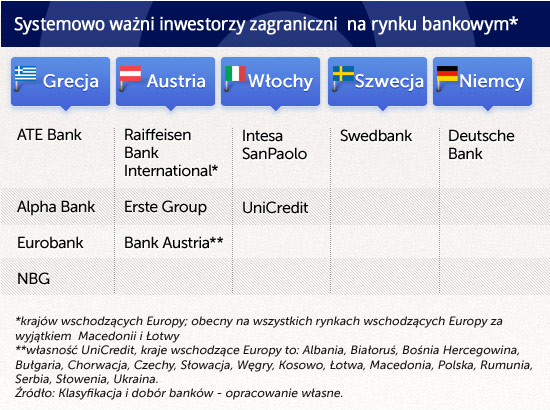 Systemowo ważni inwestorzy zagraniczni na rynku bankowym*

| Grecja | Austria | Włochy | Szwecja | Niemcy |
|---|---|---|---|---|
| ATE Bank | Raiffeisen Bank International* | Intesa SanPaolo | Swedbank | Deutsche Bank |
| Alpha Bank | Erste Group | UniCredit | | |
| Eurobank | Bank Austria** | | | |
| NBG | | | | |

*krajów wschodzących Europy; obecny na wszystkich rynkach wschodzących Europy za wyjątkiem Macedonii i Łotwy
**własność UniCredit, kraje wschodzące Europy to: Albania, Białoruś, Bośnia Hercegowina, Bułgaria, Chorwacja, Czechy, Słowacja, Węgry, Kosowo, Łotwa, Macedonia, Polska, Rumunia, Serbia, Słowenia, Ukraina.
Źródło: Klasyfikacja i dobór banków - opracowanie własne.